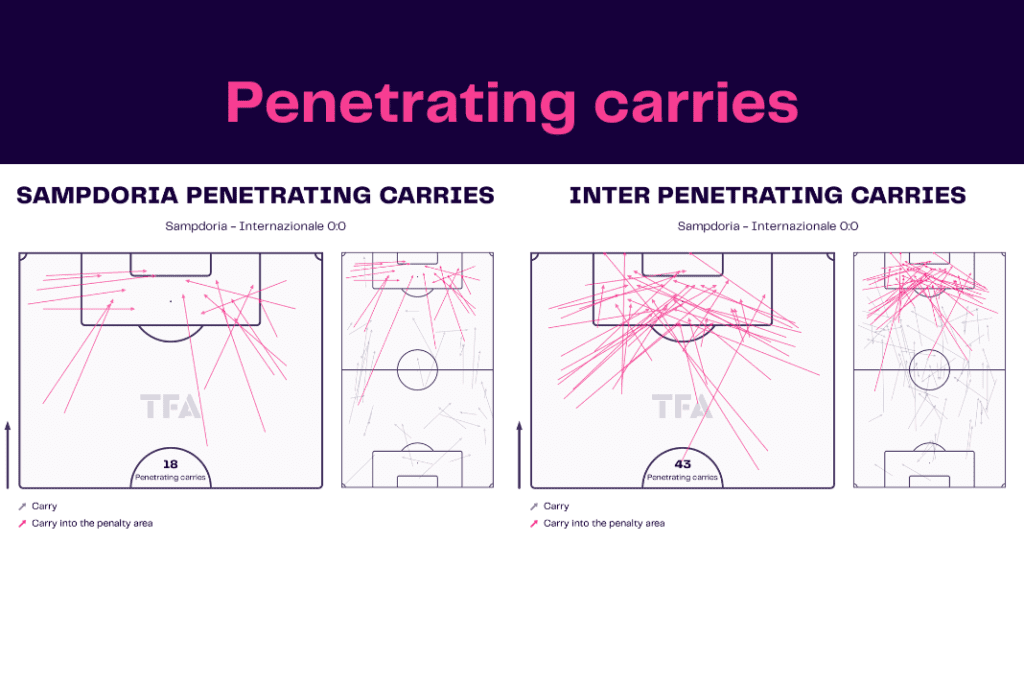 Penetrating carries

SAMPDORIA PENETRATING CARRIES

Sampdoria - Internazionale 0:0

TFA

18
Penetrating carries

Carry
Carry into the penalty area

INTER PENETRATING CARRIES

Sampdoria - Internazionale 0:0

TFA

43
Penetrating carries

Carry
Carry into the penalty area